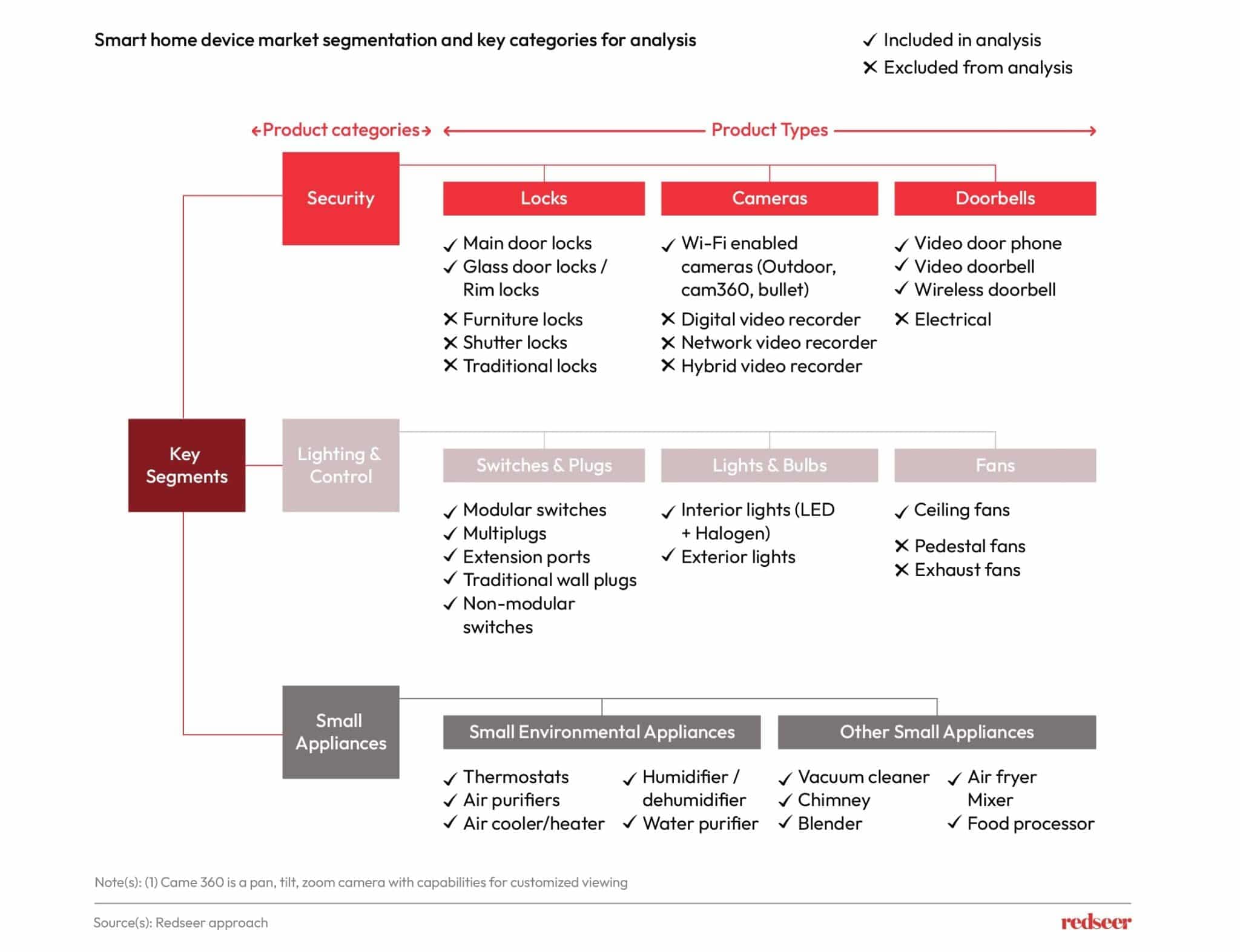 Smart home device market segmentation and key categories for analysis

✓ Included in analysis
✕ Excluded from analysis

←Product categories→ ← Product Types →

Key Segments

Security

Locks
✓ Main door locks
✓ Glass door locks / Rim locks
✕ Furniture locks
✕ Shutter locks
✕ Traditional locks

Cameras
✓ Wi-Fi enabled cameras (Outdoor, cam360, bullet)
✕ Digital video recorder
✕ Network video recorder
✕ Hybrid video recorder

Doorbells
✓ Video door phone
✓ Video doorbell
✓ Wireless doorbell
✕ Electrical

Lighting & Control

Switches & Plugs
✓ Modular switches
✓ Multiplugs
✓ Extension ports
✓ Traditional wall plugs
✓ Non-modular switches

Lights & Bulbs
✓ Interior lights (LED + Halogen)
✓ Exterior lights

Fans
✓ Ceiling fans
✕ Pedestal fans
✕ Exhaust fans

Small Appliances

Small Environmental Appliances
✓ Thermostats
✓ Air purifiers
✓ Air cooler/heater
✓ Humidifier / dehumidifier
✓ Water purifier

Other Small Appliances
✓ Vacuum cleaner
✓ Chimney
✓ Blender
✓ Air fryer Mixer
✓ Food processor

Note(s): (1) Came 360 is a pan, tilt, zoom camera with capabilities for customized viewing

Source(s): Redseer approach

redseer